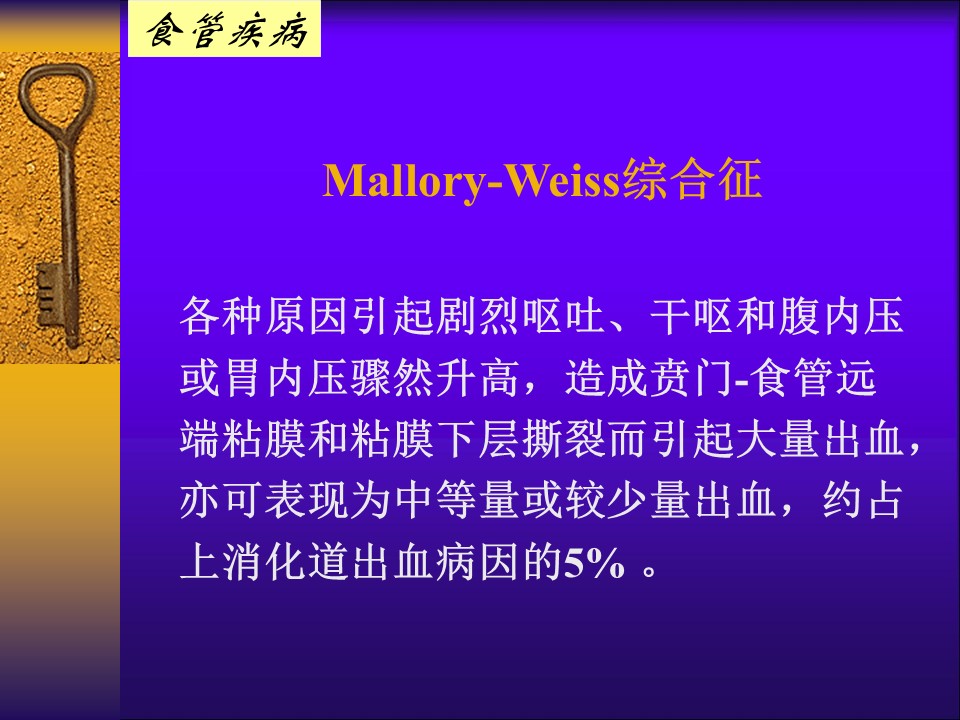 食管疾病

Mallory-Weiss综合征

各种原因引起剧烈呕吐、干呕和腹内压或胃内压骤然升高，造成贲门-食管远端粘膜和粘膜下层撕裂而引起大量出血，亦可表现为中等量或较少量出血，约占上消化道出血病因的5% 。